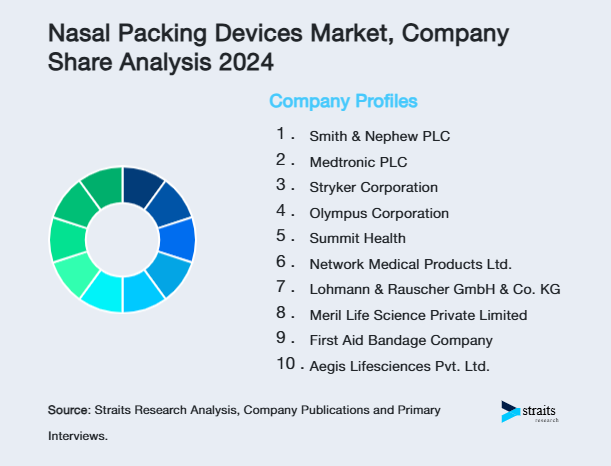 Nasal Packing Devices Market, Company Share Analysis 2024

Company Profiles

1. Smith & Nephew PLC
2. Medtronic PLC
3. Stryker Corporation
4. Olympus Corporation
5. Summit Health
6. Network Medical Products Ltd.
7. Lohmann & Rauscher GmbH & Co. KG
8. Meril Life Science Private Limited
9. First Aid Bandage Company
10. Aegis Lifesciences Pvt. Ltd.

Source: Straits Research Analysis, Company Publications and Primary Interviews.

straits research